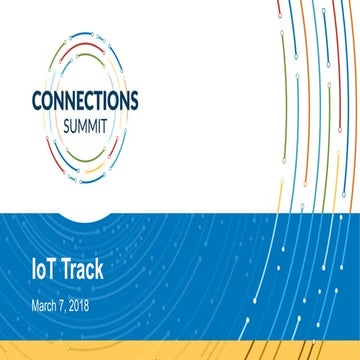 CONNECTIONS
SUMMIT

IoT Track

March 7, 2018